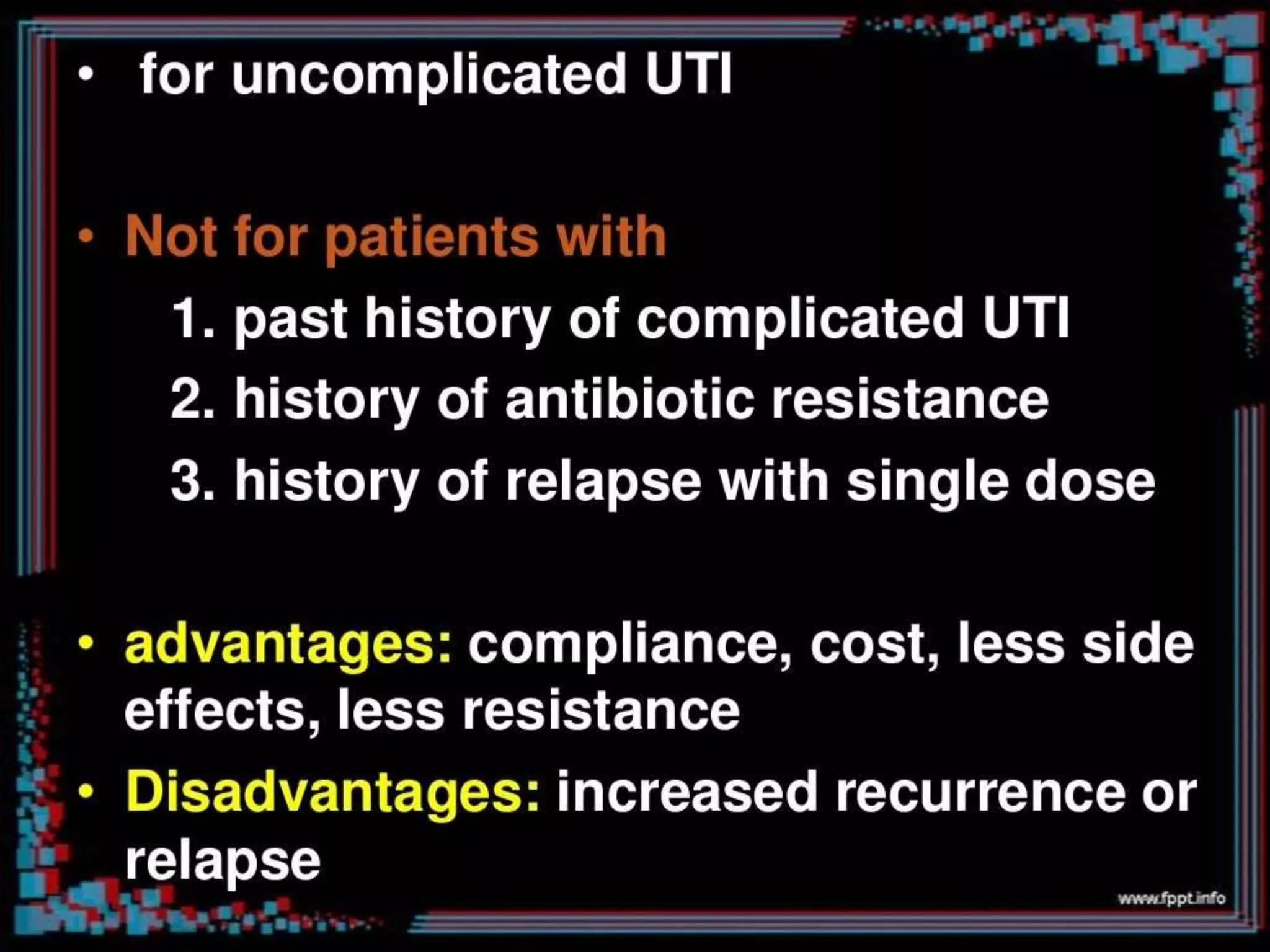 • for uncomplicated UTI

• Not for patients with
1. past history of complicated UTI
2. history of antibiotic resistance
3. history of relapse with single dose

• advantages: compliance, cost, less side effects, less resistance
• Disadvantages: increased recurrence or relapse

www.fppt.info